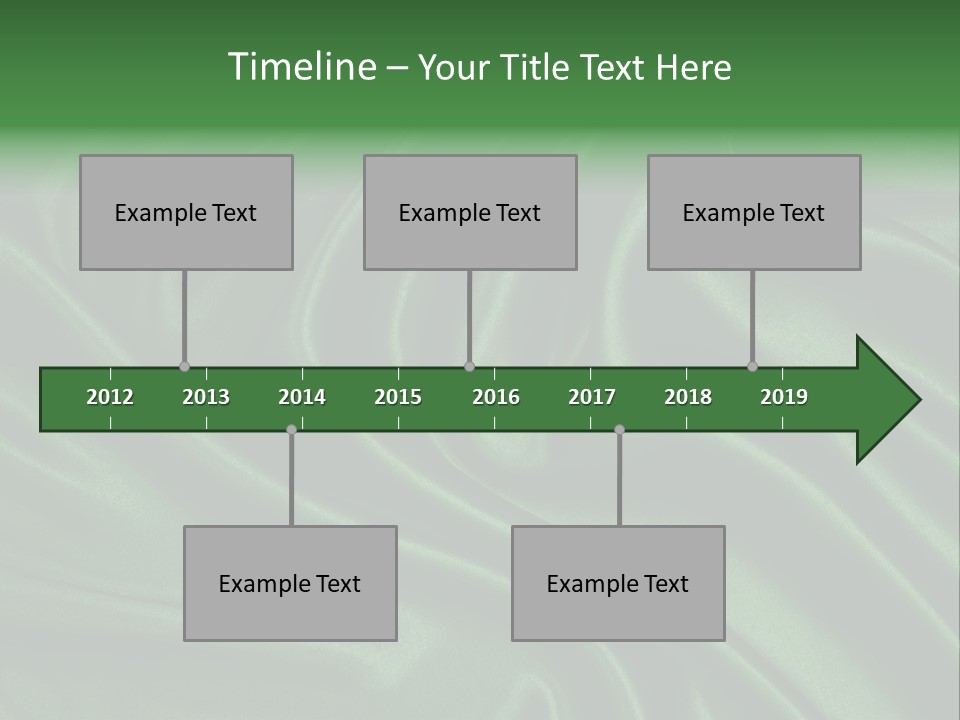 Timeline – Your Title Text Here

Example Text

Example Text

Example Text

2012 2013 2014 2015 2016 2017 2018 2019

Example Text

Example Text